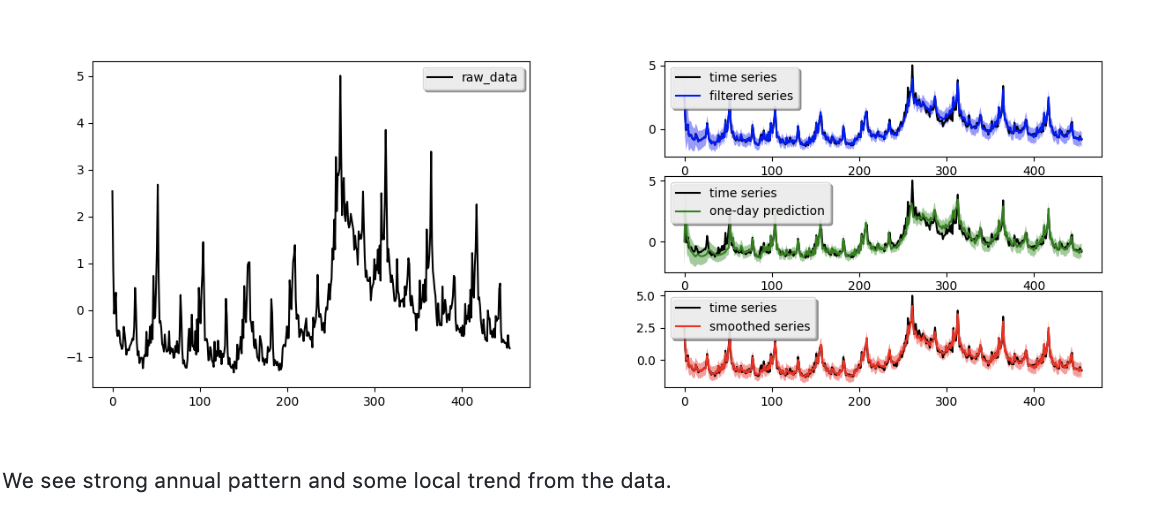 raw_data

5
4
3
2
1
0
−1

0 100 200 300 400

time series
filtered series

5
0

0 100 200 300 400

time series
one-day prediction

5
0

0 100 200 300 400

time series
smoothed series

5.0
2.5
0.0

0 100 200 300 400

We see strong annual pattern and some local trend from the data.